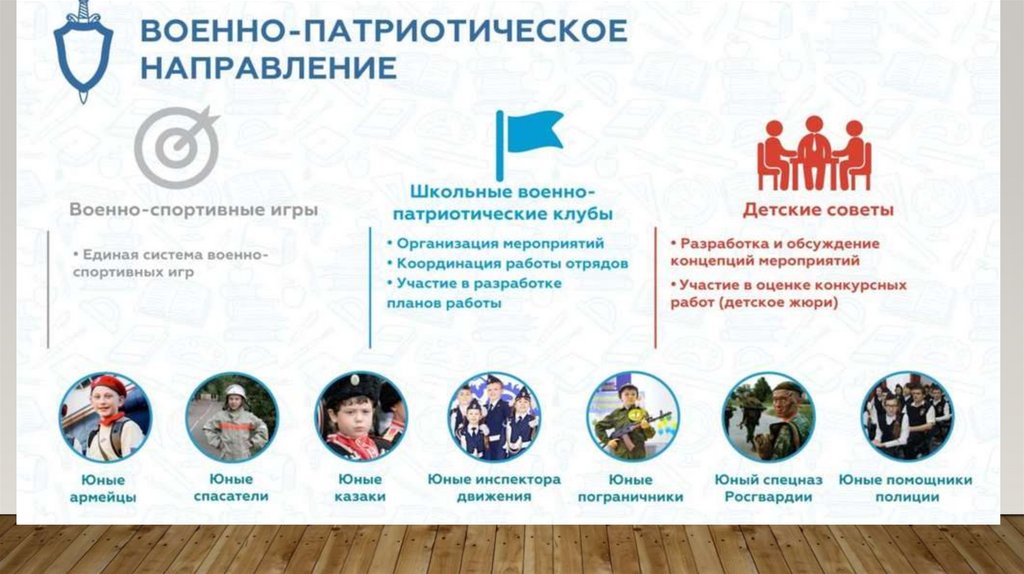 ВОЕННО-ПАТРИОТИЧЕСКОЕ НАПРАВЛЕНИЕ

Военно-спортивные игры

• Единая система военно-спортивных игр

Школьные военно-патриотические клубы

• Организация мероприятий
• Координация работы отрядов
• Участие в разработке планов работы

Детские советы

• Разработка и обсуждение концепций мероприятий
• Участие в оценке конкурсных работ (детское жюри)

Юные армейцы

Юные спасатели

Юные казаки

Юные инспектора движения

Юные пограничники

Юный спецназ Росгвардии

Юные помощники полиции